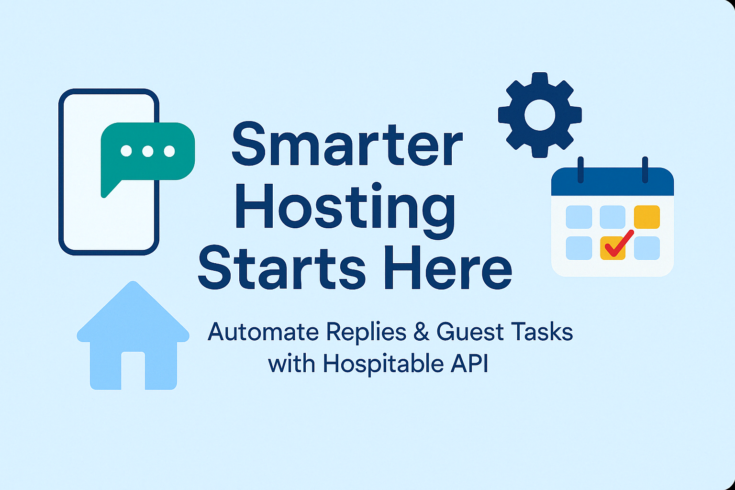 Smarter Hosting Starts Here

Automate Replies & Guest Tasks with Hospitable API